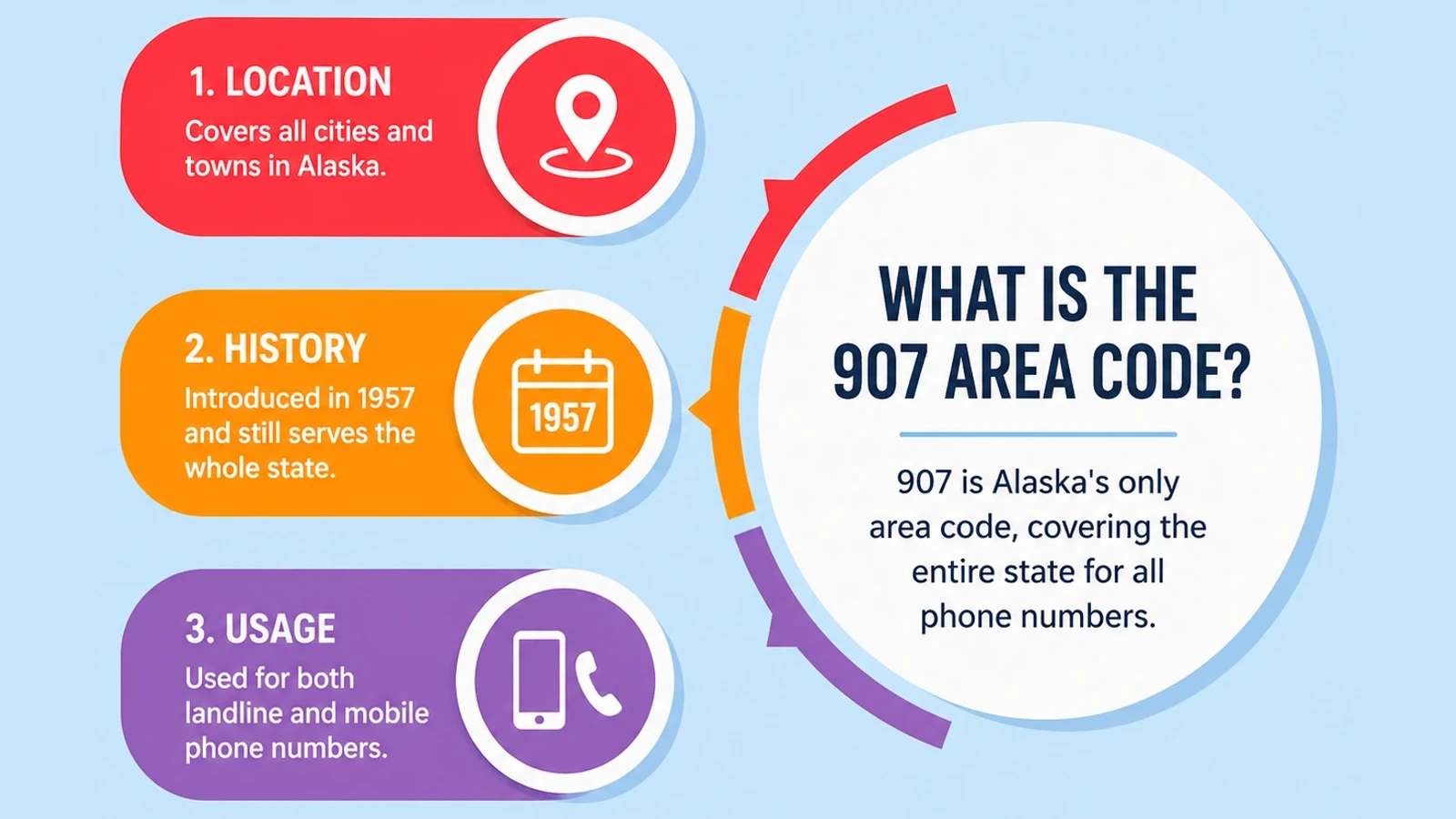 1. LOCATION
Covers all cities and towns in Alaska.

2. HISTORY
Introduced in 1957 and still serves the whole state.

1957

3. USAGE
Used for both landline and mobile phone numbers.

WHAT IS THE 907 AREA CODE?

907 is Alaska's only area code, covering the entire state for all phone numbers.